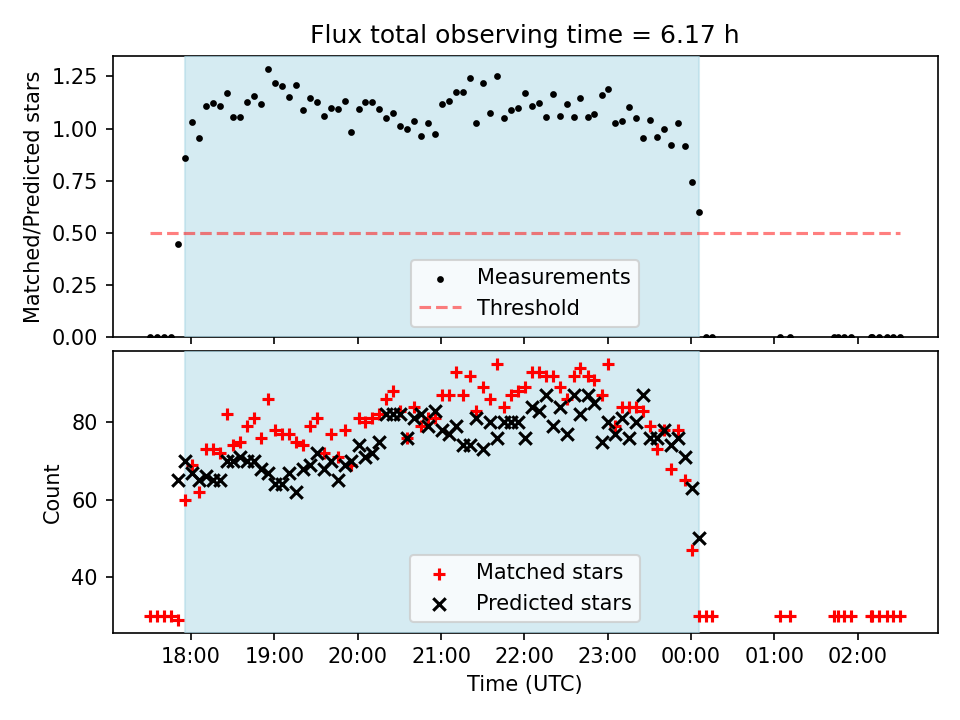 Flux total observing time = 6.17 h

Matched/Predicted stars

1.25
1.00
0.75
0.50
0.25
0.00

Measurements
Threshold

Count

80
60
40

Matched stars
Predicted stars

18:00
19:00
20:00
21:00
22:00
23:00
00:00
01:00
02:00

Time (UTC)